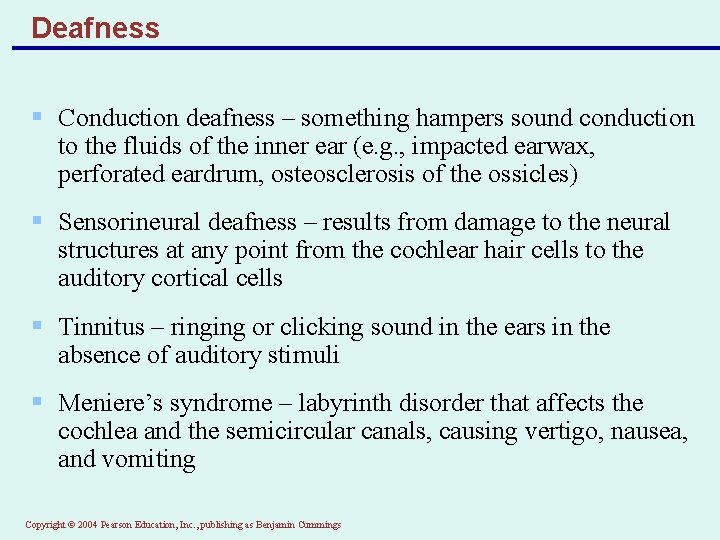 Deafness

▪ Conduction deafness – something hampers sound conduction to the fluids of the inner ear (e.g., impacted earwax, perforated eardrum, osteosclerosis of the ossicles)

▪ Sensorineural deafness – results from damage to the neural structures at any point from the cochlear hair cells to the auditory cortical cells

▪ Tinnitus – ringing or clicking sound in the ears in the absence of auditory stimuli

▪ Meniere's syndrome – labyrinth disorder that affects the cochlea and the semicircular canals, causing vertigo, nausea, and vomiting

Copyright © 2004 Pearson Education, Inc., publishing as Benjamin Cummings